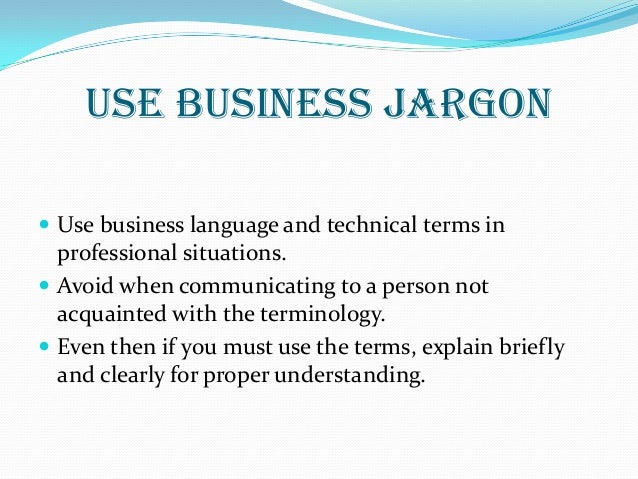 USE BUSINESS JARGON

- Use business language and technical terms in professional situations.
- Avoid when communicating to a person not acquainted with the terminology.
- Even then if you must use the terms, explain briefly and clearly for proper understanding.